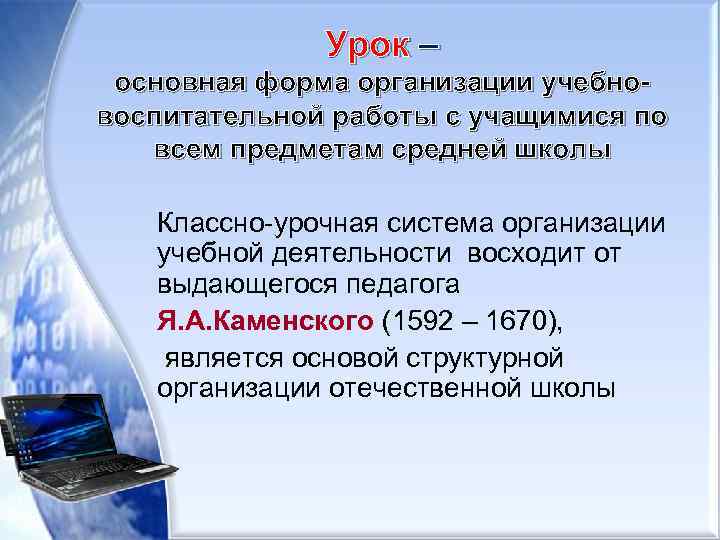 Урок –
основная форма организации учебно-воспитательной работы с учащимися по всем предметам средней школы

Классно-урочная система организации учебной деятельности восходит от выдающегося педагога

Я.А.Каменского (1592 – 1670),

является основой структурной организации отечественной школы